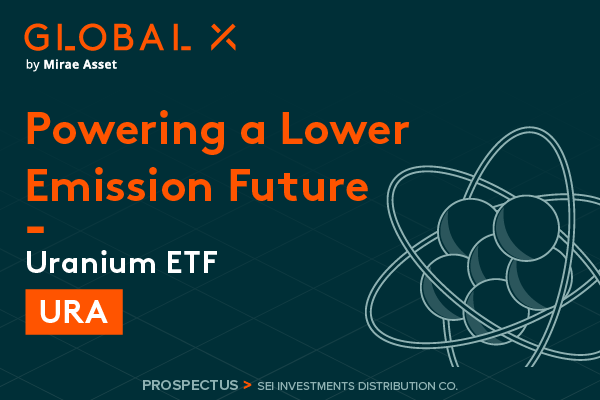 GLOBAL X
by Mirae Asset

Powering a Lower Emission Future
–
Uranium ETF

URA

PROSPECTUS > SEI INVESTMENTS DISTRIBUTION CO.